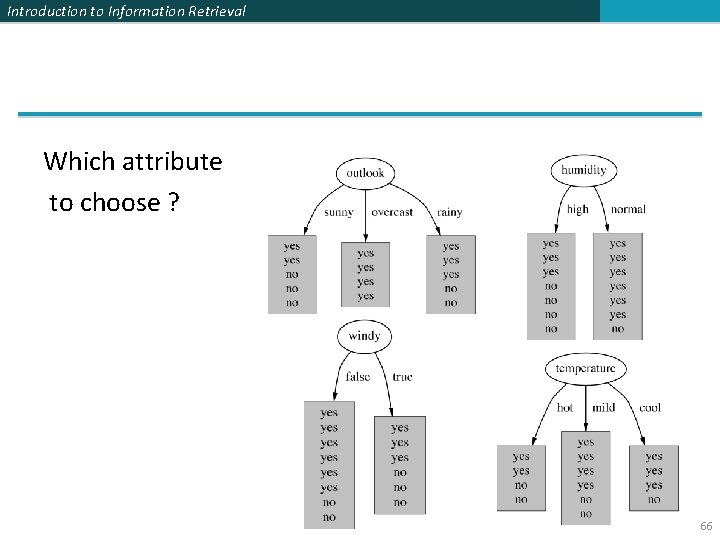 Introduction to Information Retrieval

Which attribute to choose ?

outlook

sunny overcast rainy

yes
yes
no
no
no

yes
yes
yes
yes

yes
yes
yes
no
no

humidity

high normal

yes
yes
yes
no
no
no
no

yes
yes
yes
yes
yes
yes
no

windy

false true

yes
yes
yes
yes
yes
yes
no
no

yes
yes
yes
no
no
no

temperature

hot mild cool

yes
yes
no
no

yes
yes
yes
yes
no
no

yes
yes
yes
no

66